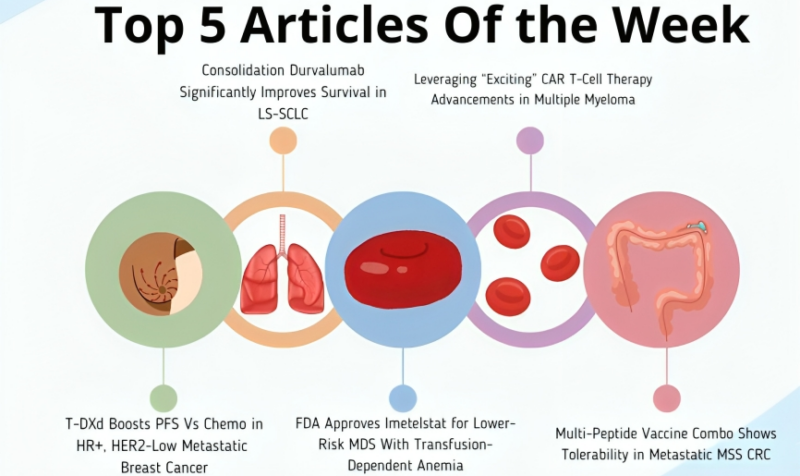 Top 5 Articles Of the Week

Consolidation Durvalumab Significantly Improves Survival in LS-SCLC

Leveraging "Exciting" CAR T-Cell Therapy Advancements in Multiple Myeloma

T-DXd Boosts PFS Vs Chemo in HR+, HER2-Low Metastatic Breast Cancer

FDA Approves Imetelstat for Lower-Risk MDS With Transfusion-Dependent Anemia

Multi-Peptide Vaccine Combo Shows Tolerability in Metastatic MSS CRC